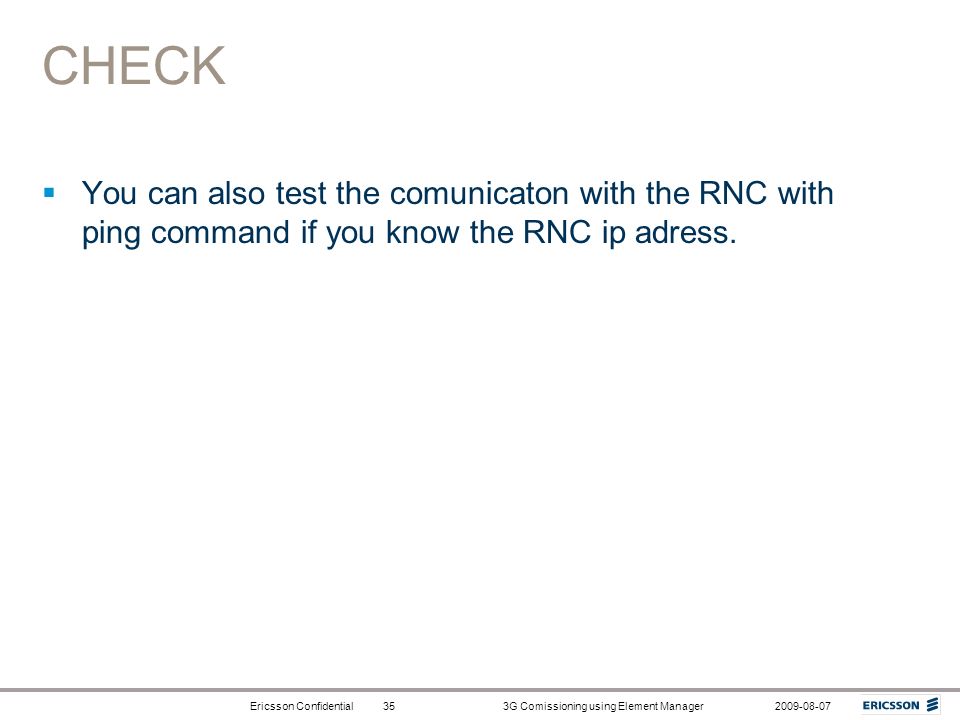 CHECK

▪ You can also test the comunicaton with the RNC with ping command if you know the RNC ip adress.

Ericsson Confidential 35 3G Comissioning using Element Manager 2009-08-07 ERICSSON